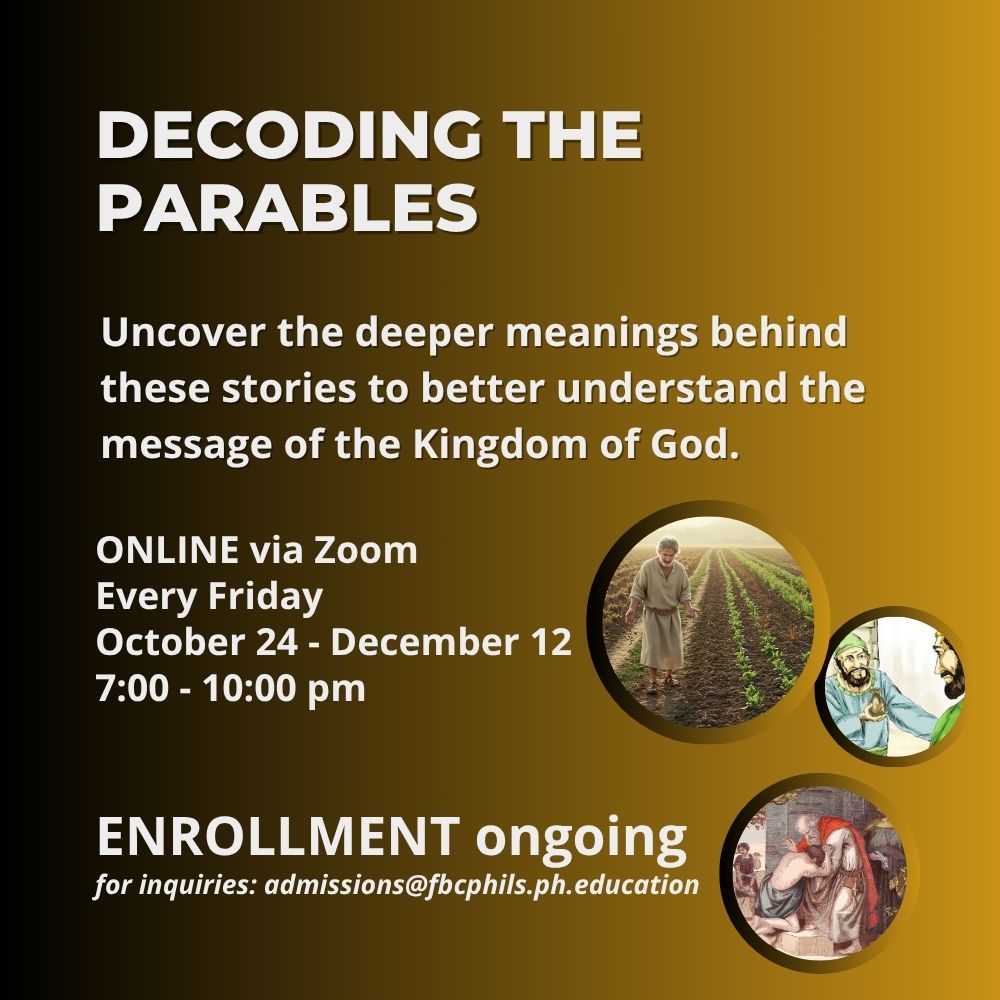 DECODING THE PARABLES

Uncover the deeper meanings behind these stories to better understand the message of the Kingdom of God.

ONLINE via Zoom
Every Friday
October 24 - December 12
7:00 - 10:00 pm

ENROLLMENT ongoing
for inquiries: admissions@fbcphils.ph.education